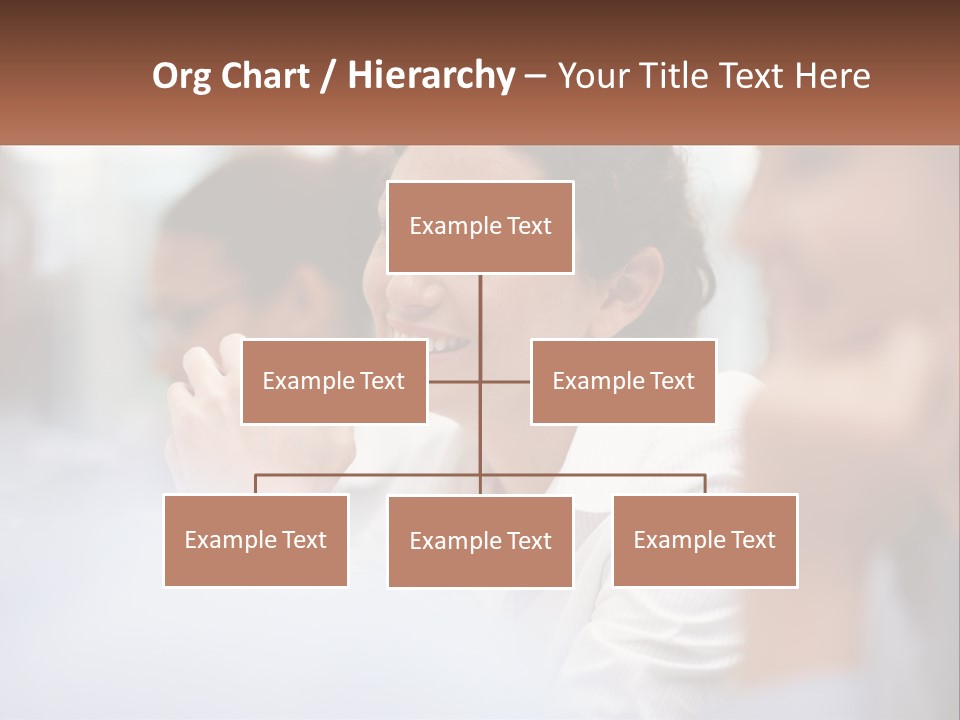 Org Chart / Hierarchy – Your Title Text Here

Example Text

Example Text

Example Text

Example Text

Example Text

Example Text